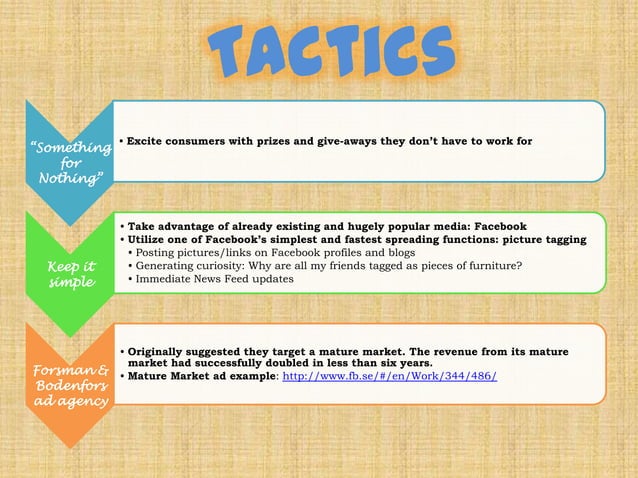 TACTICS

"Something for Nothing"

• Excite consumers with prizes and give-aways they don't have to work for

Keep it simple

• Take advantage of already existing and hugely popular media: Facebook
• Utilize one of Facebook's simplest and fastest spreading functions: picture tagging
• Posting pictures/links on Facebook profiles and blogs
• Generating curiosity: Why are all my friends tagged as pieces of furniture?
• Immediate News Feed updates

Forsman & Bodenfors ad agency

• Originally suggested they target a mature market. The revenue from its mature market had successfully doubled in less than six years.
• Mature Market ad example: http://www.fb.se/#/en/Work/344/486/